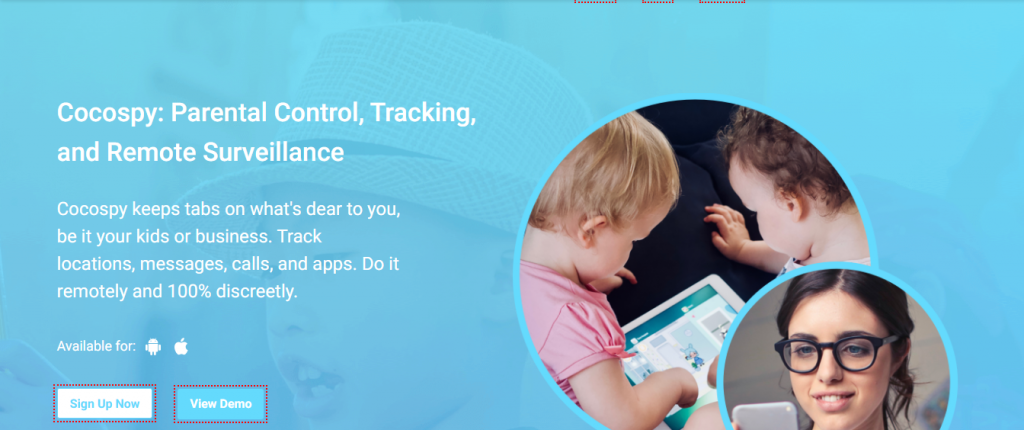 Cocospy: Parental Control, Tracking, and Remote Surveillance

Cocospy keeps tabs on what's dear to you, be it your kids or business. Track locations, messages, calls, and apps. Do it remotely and 100% discreetly.

Available for:

Sign Up Now

View Demo